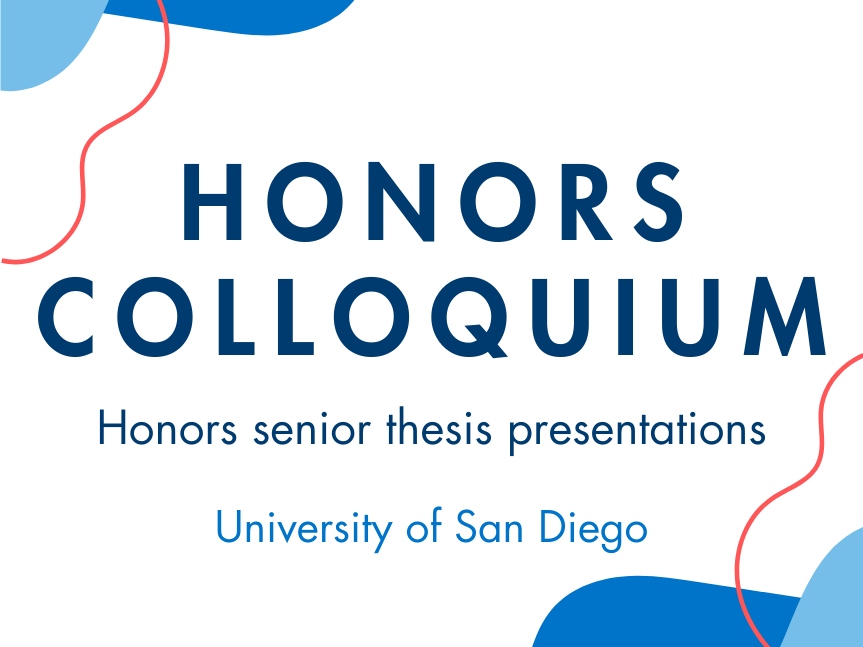 HONORS COLLOQUIUM

Honors senior thesis presentations

University of San Diego